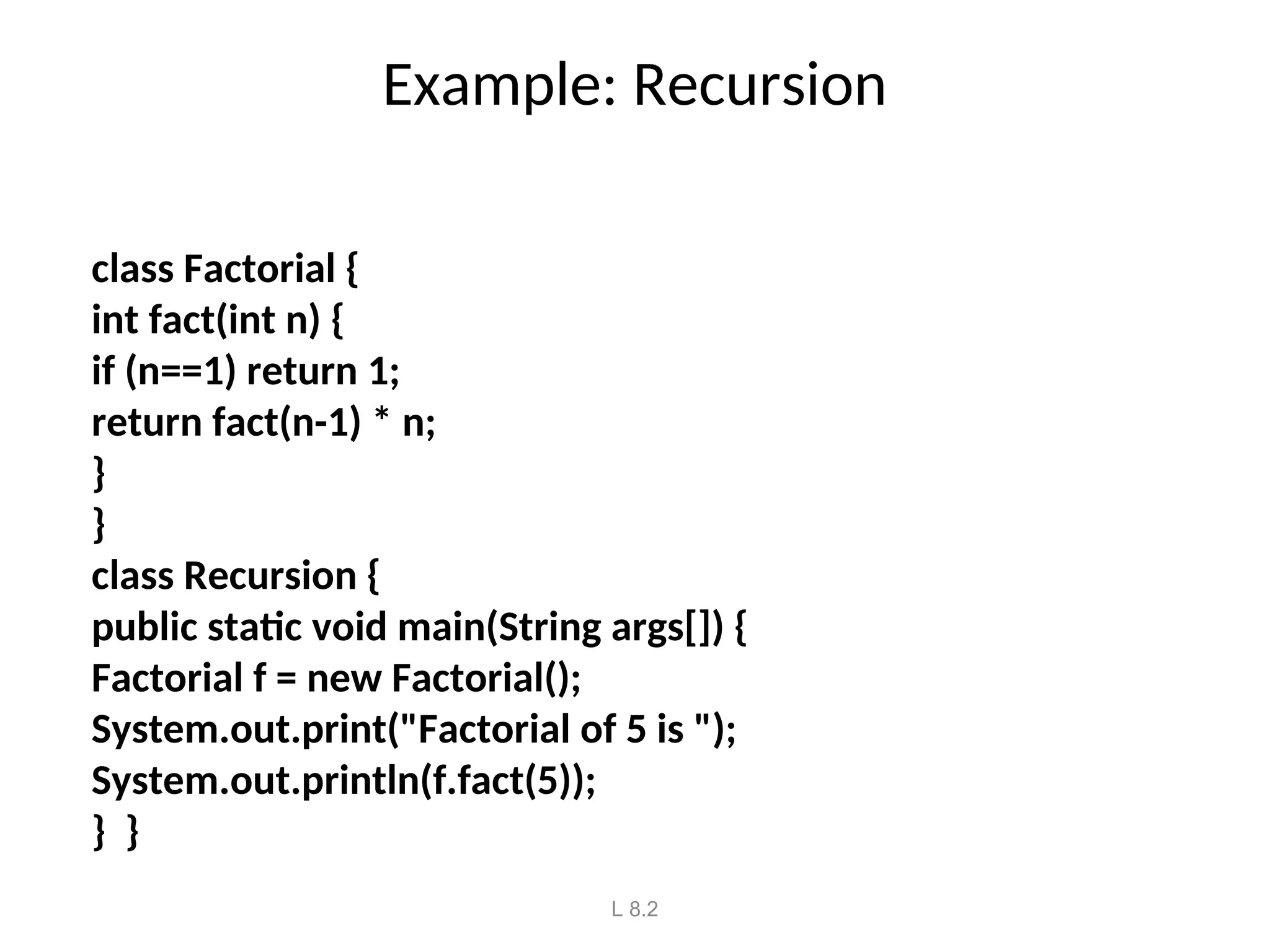 Example: Recursion

class Factorial {
int fact(int n) {
if (n==1) return 1;
return fact(n-1) * n;
}
}
class Recursion {
public static void main(String args[]) {
Factorial f = new Factorial();
System.out.print("Factorial of 5 is ");
System.out.println(f.fact(5));
} }

L 8.2